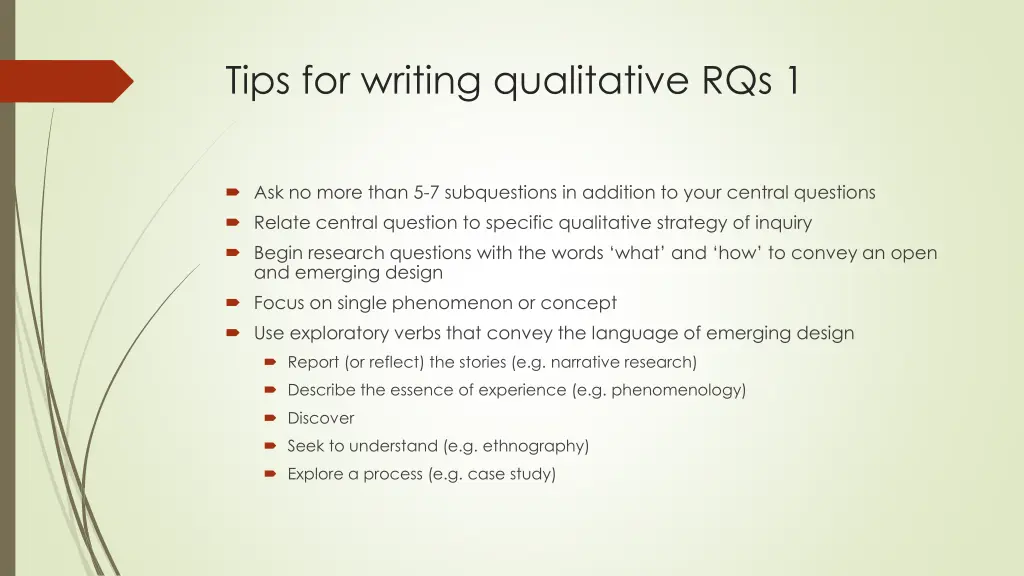 Tips for writing qualitative RQs 1

Ask no more than 5-7 subquestions in addition to your central questions

Relate central question to specific qualitative strategy of inquiry

Begin research questions with the words ‘what’ and ‘how’ to convey an open and emerging design

Focus on single phenomenon or concept

Use exploratory verbs that convey the language of emerging design

Report (or reflect) the stories (e.g. narrative research)

Describe the essence of experience (e.g. phenomenology)

Discover

Seek to understand (e.g. ethnography)

Explore a process (e.g. case study)